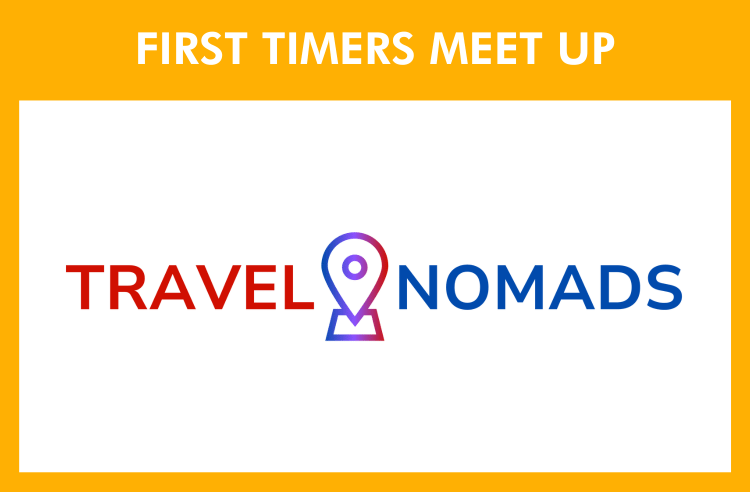 FIRST TIMERS MEET UP

TRAVEL NOMADS